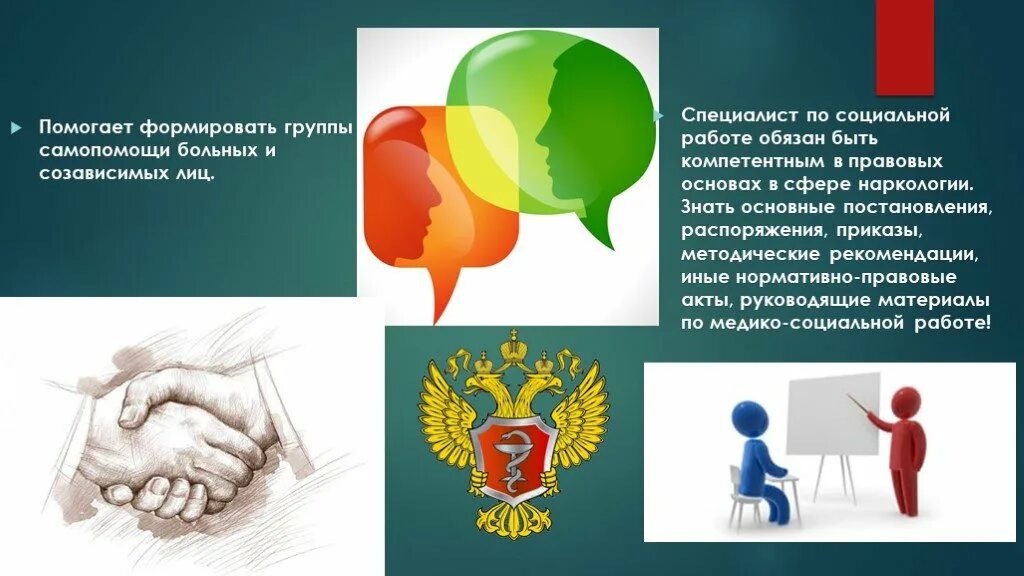 Помогает формировать группы самопомощи больных и созависимых лиц.

Специалист по социальной работе обязан быть компетентным в правовых основах в сфере наркологии. Знать основные постановления, распоряжения, приказы, методические рекомендации, иные нормативно-правовые акты, руководящие материалы по медико-социальной работе!